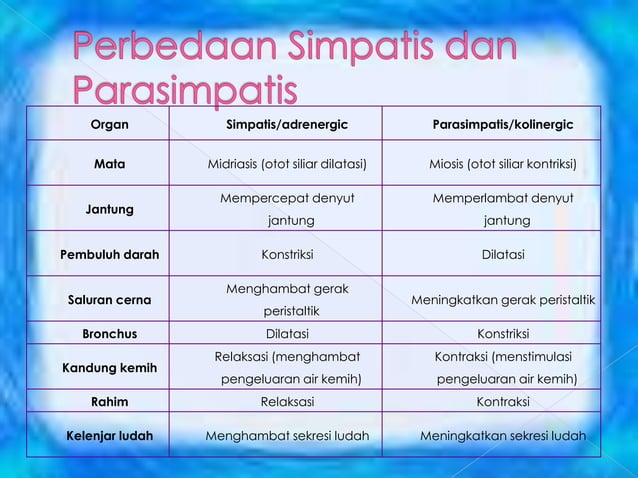 Perbedaan Simpatis dan Parasimpatis

| Organ | Simpatis/adrenergic | Parasimpatis/kolinergic |
|---|---|---|
| Mata | Midriasis (otot siliar dilatasi) | Miosis (otot siliar kontriksi) |
| Jantung | Mempercepat denyut jantung | Memperlambat denyut jantung |
| Pembuluh darah | Konstriksi | Dilatasi |
| Saluran cerna | Menghambat gerak peristaltik | Meningkatkan gerak peristaltik |
| Bronchus | Dilatasi | Konstriksi |
| Kandung kemih | Relaksasi (menghambat pengeluaran air kemih) | Kontraksi (menstimulasi pengeluaran air kemih) |
| Rahim | Relaksasi | Kontraksi |
| Kelenjar ludah | Menghambat sekresi ludah | Meningkatkan sekresi ludah |